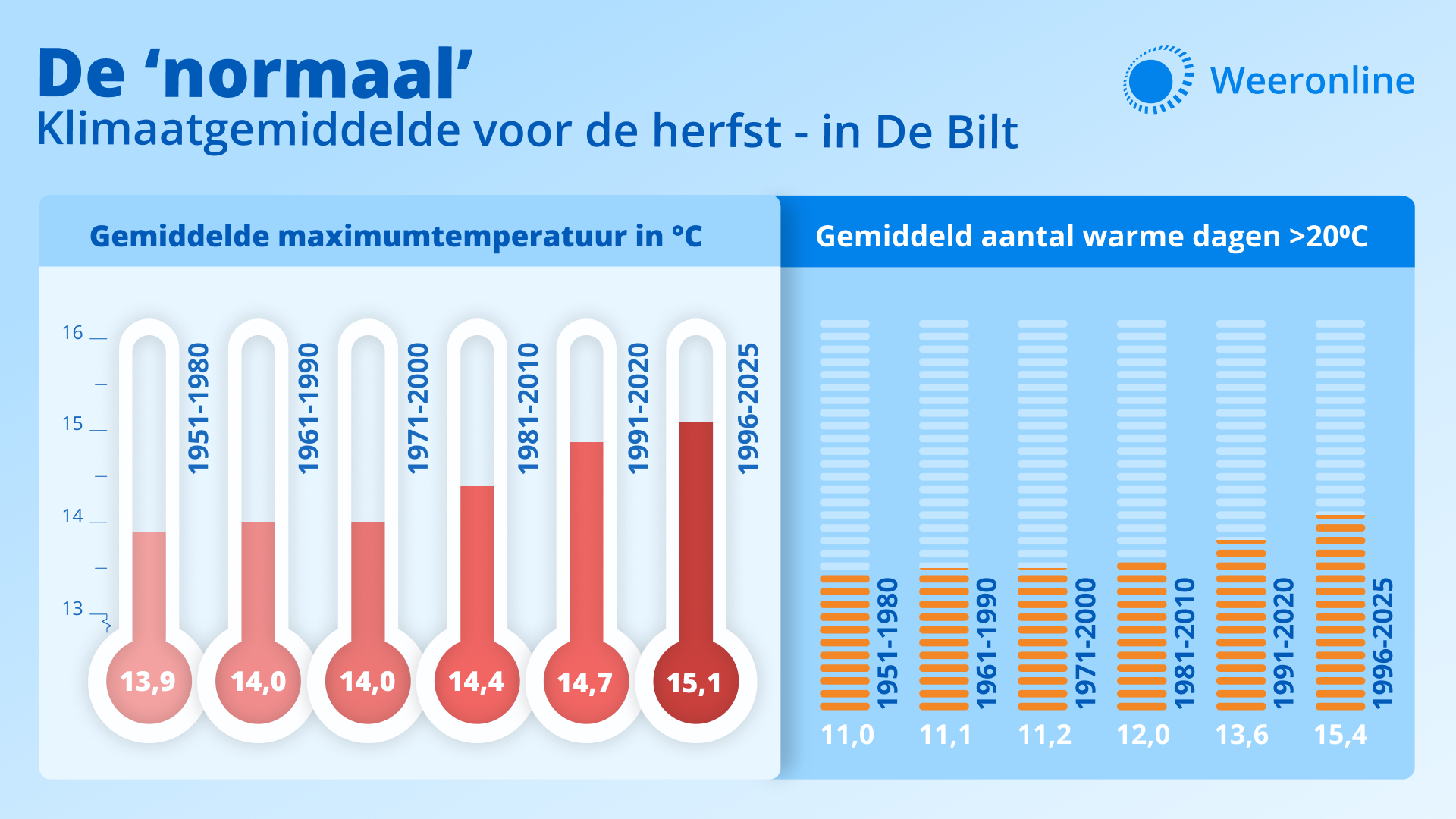 De ‘normaal’
Klimaatgemiddelde voor de herfst - in De Bilt

Weeronline

Gemiddelde maximumtemperatuur in °C

16
15
14
13

1951-1980
1961-1990
1971-2000
1981-2010
1991-2020
1996-2025

13,9
14,0
14,0
14,4
14,7
15,1

Gemiddeld aantal warme dagen >20ºC

1951-1980
1961-1990
1971-2000
1981-2010
1991-2020
1996-2025

11,0
11,1
11,2
12,0
13,6
15,4